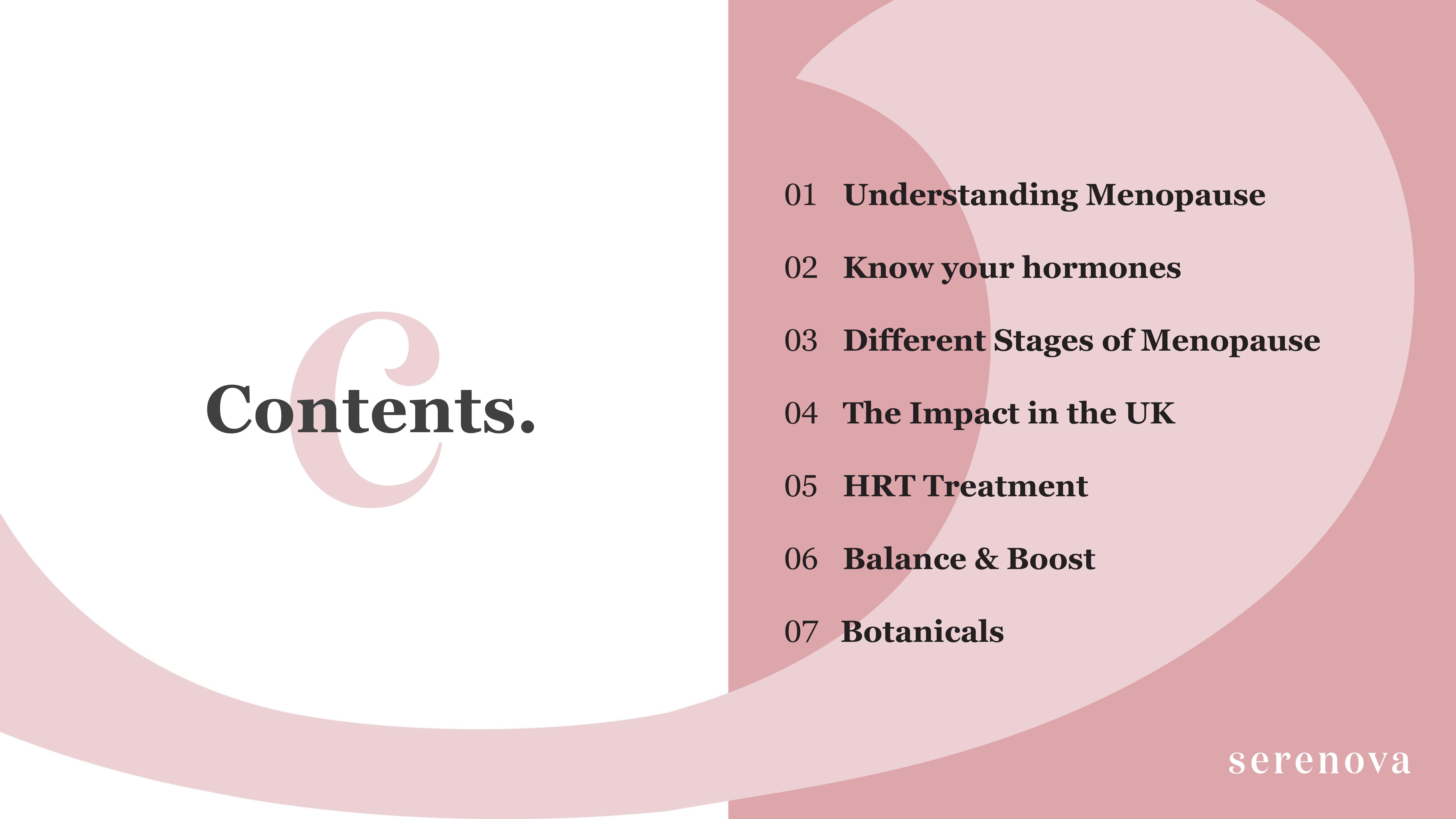 Contents.

01 Understanding Menopause

02 Know your hormones

03 Different Stages of Menopause

04 The Impact in the UK

05 HRT Treatment

06 Balance & Boost

07 Botanicals

serenova